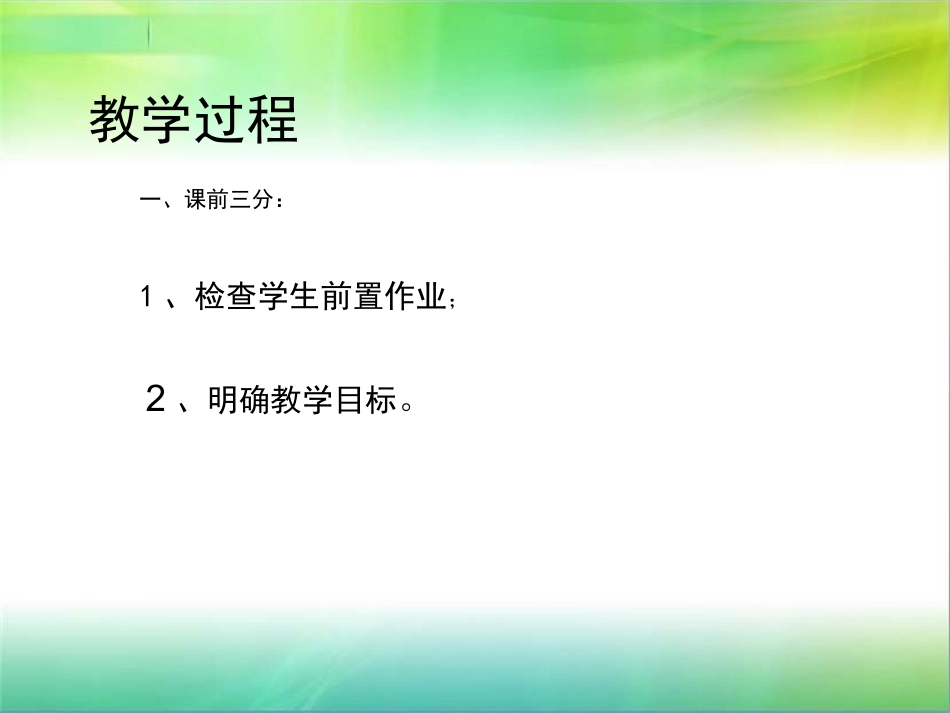 教学过程

一、课前三分：

1、检查学生前置作业；

2、明确教学目标。